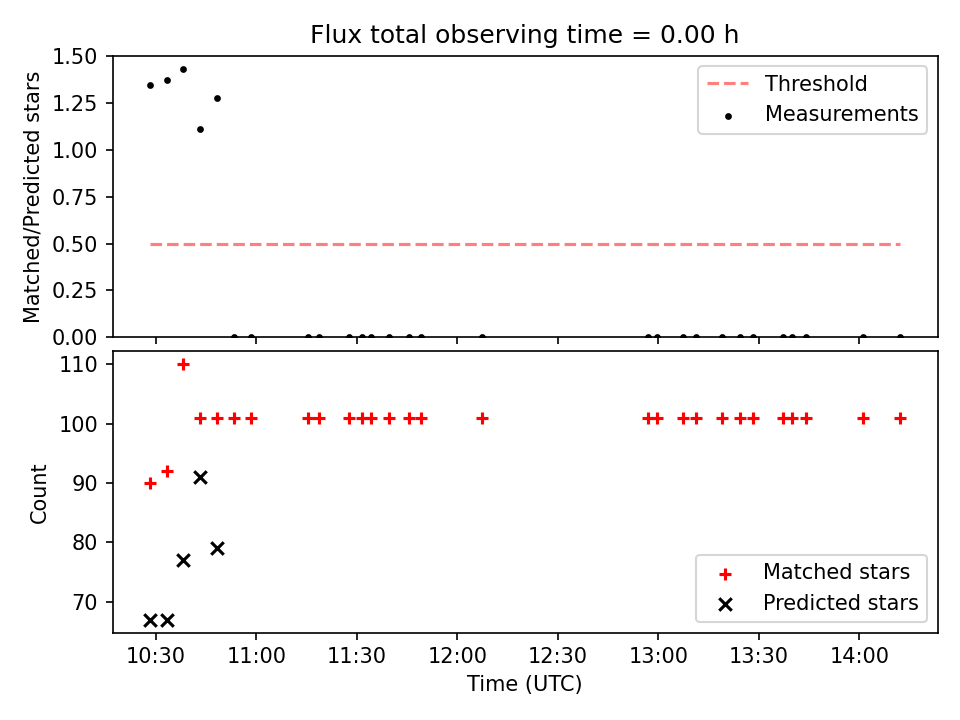 Flux total observing time = 0.00 h

Matched/Predicted stars

1.50
1.25
1.00
0.75
0.50
0.25
0.00

Threshold
Measurements

Count

110
100
90
80
70

Matched stars
Predicted stars

10:30
11:00
11:30
12:00
12:30
13:00
13:30
14:00

Time (UTC)